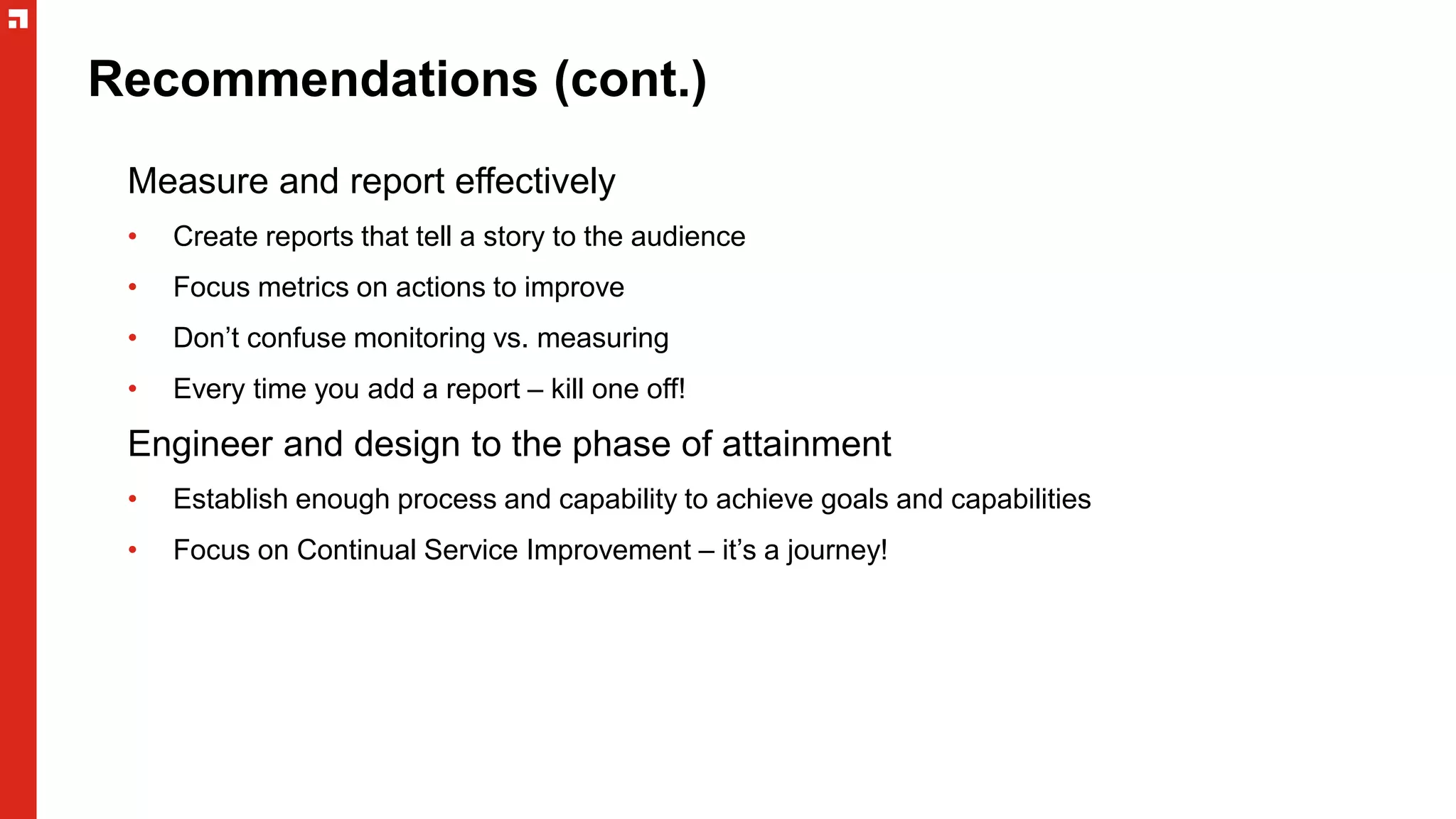 Recommendations (cont.)

Measure and report effectively

• Create reports that tell a story to the audience
• Focus metrics on actions to improve
• Don’t confuse monitoring vs. measuring
• Every time you add a report – kill one off!

Engineer and design to the phase of attainment

• Establish enough process and capability to achieve goals and capabilities
• Focus on Continual Service Improvement – it’s a journey!